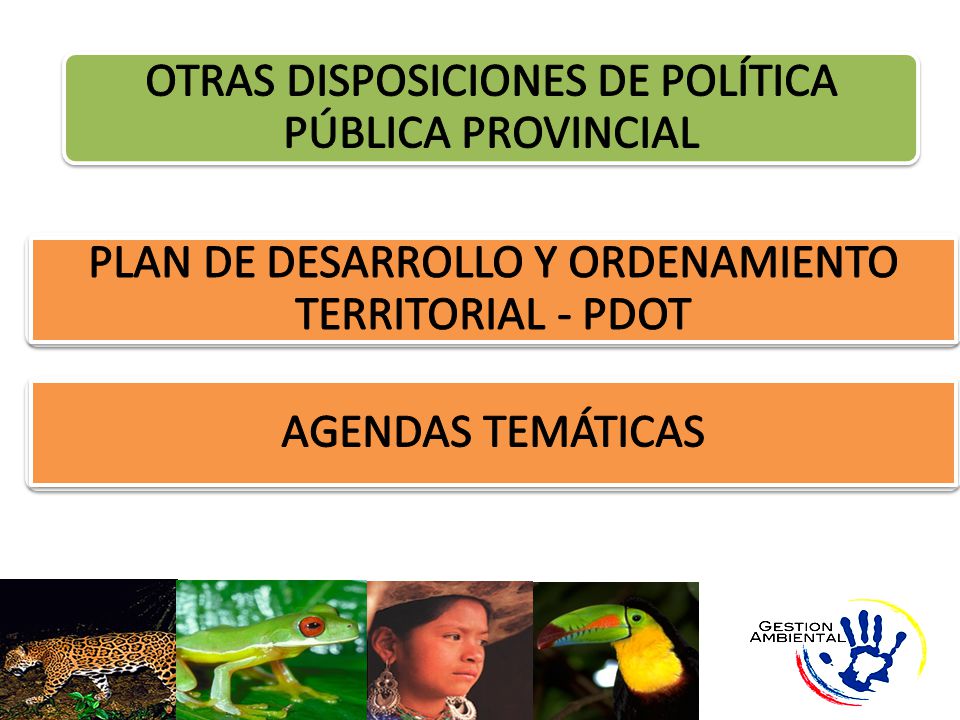 OTRAS DISPOSICIONES DE POLÍTICA PÚBLICA PROVINCIAL

PLAN DE DESARROLLO Y ORDENAMIENTO TERRITORIAL - PDOT

AGENDAS TEMÁTICAS

GESTION AMBIENTAL